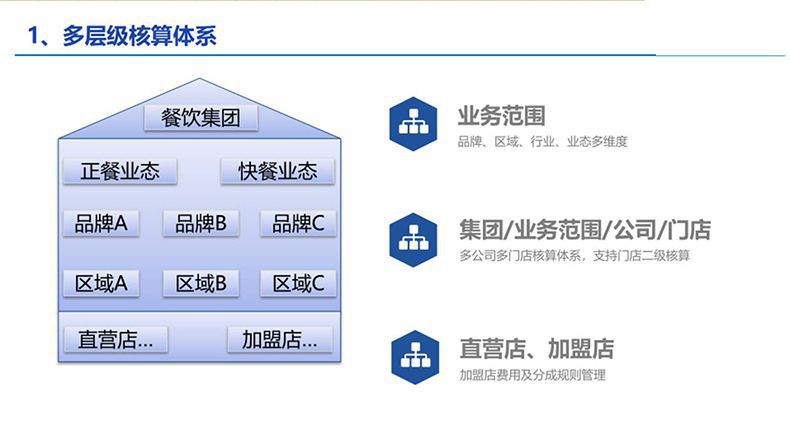 1、多层级核算体系

餐饮集团

正餐业态

快餐业态

品牌A

品牌B

品牌C

区域A

区域B

区域C

直营店...

加盟店...

业务范围
品牌、区域、行业、业态多维度

集团/业务范围/公司/门店
多公司多门店核算体系，支持门店二级核算

直营店、加盟店
加盟店费用及分成规则管理